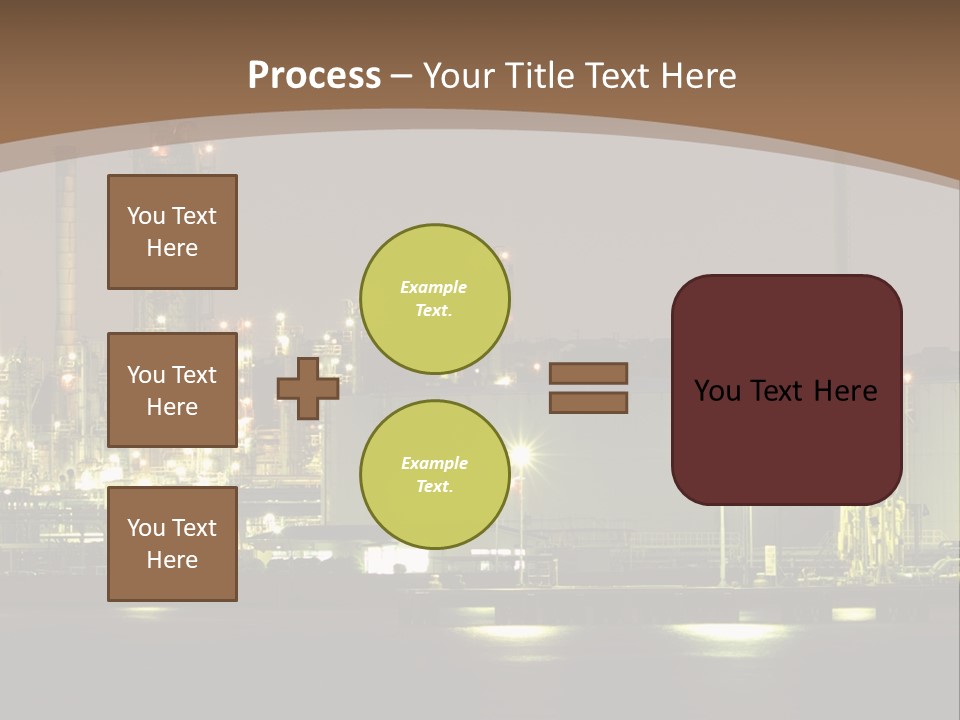 Process – Your Title Text Here

You Text Here

You Text Here

You Text Here

Example Text.

Example Text.

You Text Here